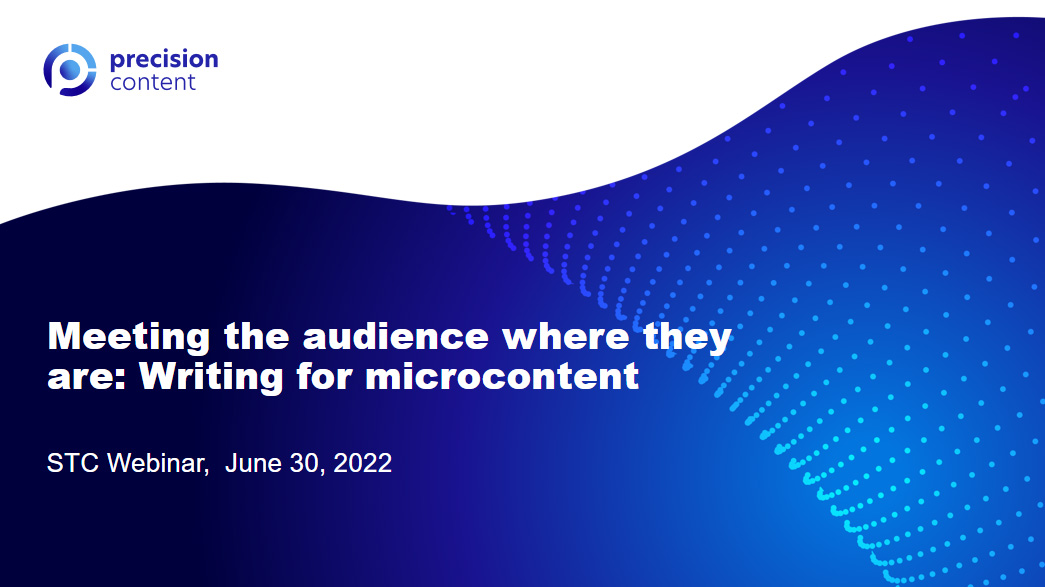 precision content

Meeting the audience where they are: Writing for microcontent

STC Webinar, June 30, 2022